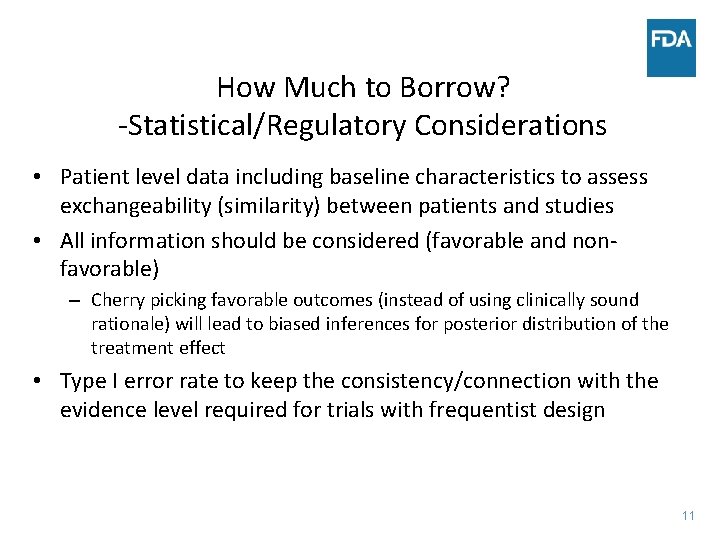 FDA

How Much to Borrow?
-Statistical/Regulatory Considerations

• Patient level data including baseline characteristics to assess exchangeability (similarity) between patients and studies
• All information should be considered (favorable and non-favorable)
– Cherry picking favorable outcomes (instead of using clinically sound rationale) will lead to biased inferences for posterior distribution of the treatment effect
• Type I error rate to keep the consistency/connection with the evidence level required for trials with frequentist design

11